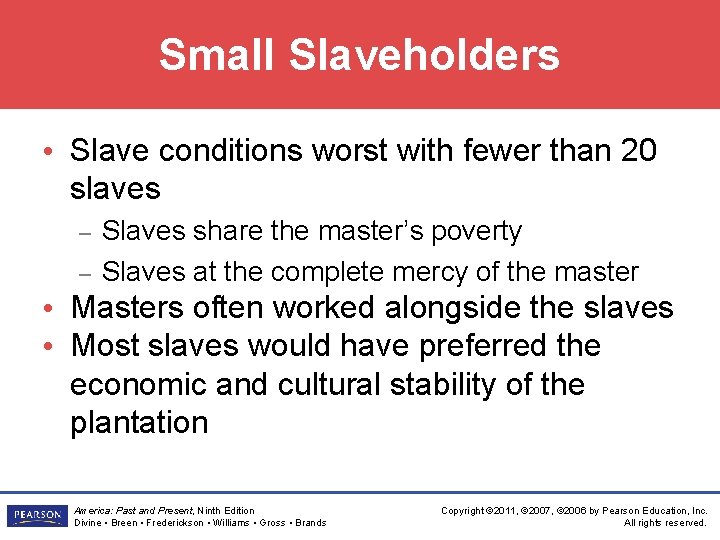 Small Slaveholders

• Slave conditions worst with fewer than 20 slaves

– Slaves share the master's poverty

– Slaves at the complete mercy of the master

• Masters often worked alongside the slaves

• Most slaves would have preferred the economic and cultural stability of the plantation

PEARSON

America: Past and Present, Ninth Edition
Divine • Breen • Frederickson • Williams • Gross • Brands

Copyright ©2011, ©2007, ©2006 by Pearson Education, Inc.
All rights reserved.